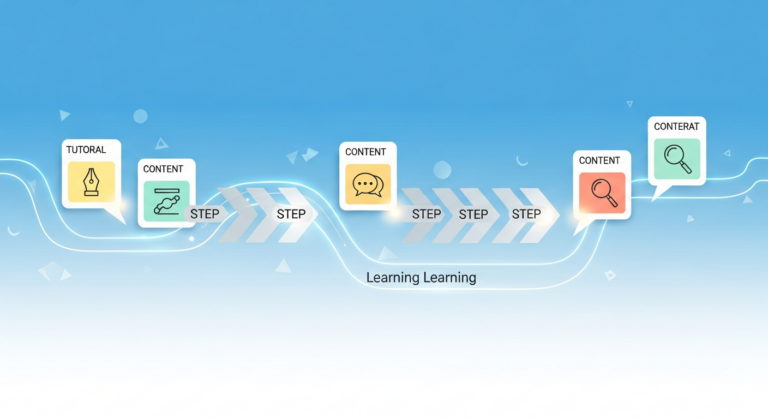 TUTORAL

CONTENT

STEP

STEP

CONTENT

STEP

STEP

STEP

CONTENT

CONTERAT

Learning Learning